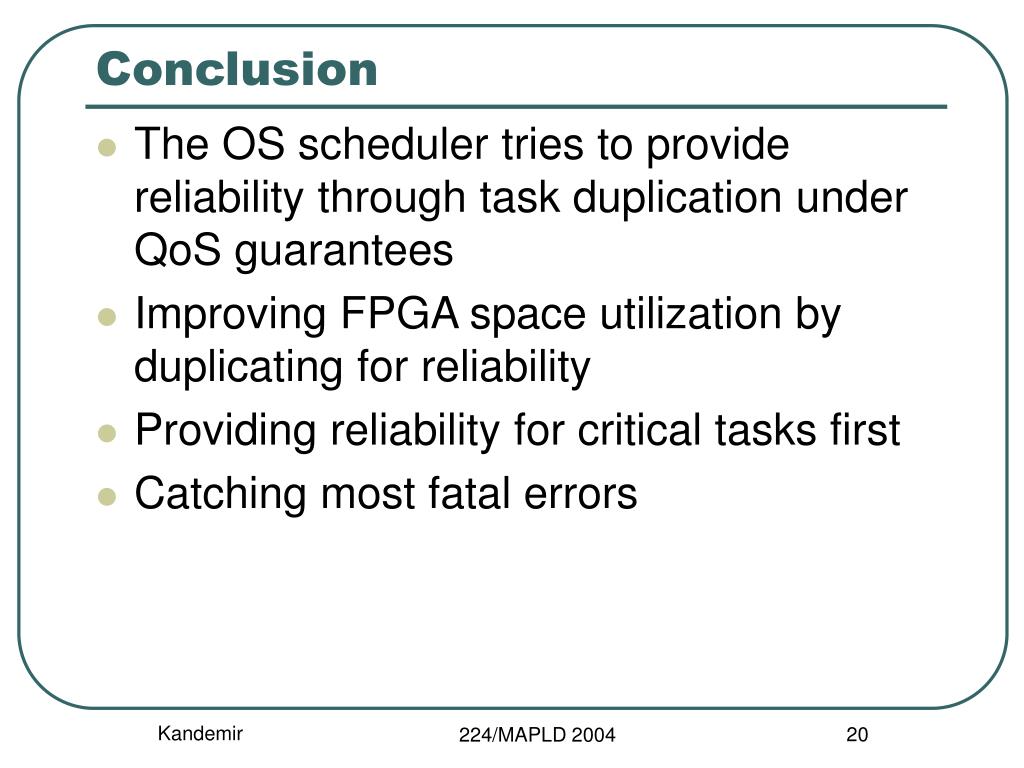 Conclusion

- The OS scheduler tries to provide reliability through task duplication under QoS guarantees
- Improving FPGA space utilization by duplicating for reliability
- Providing reliability for critical tasks first
- Catching most fatal errors

Kandemir

224/MAPLD 2004

20